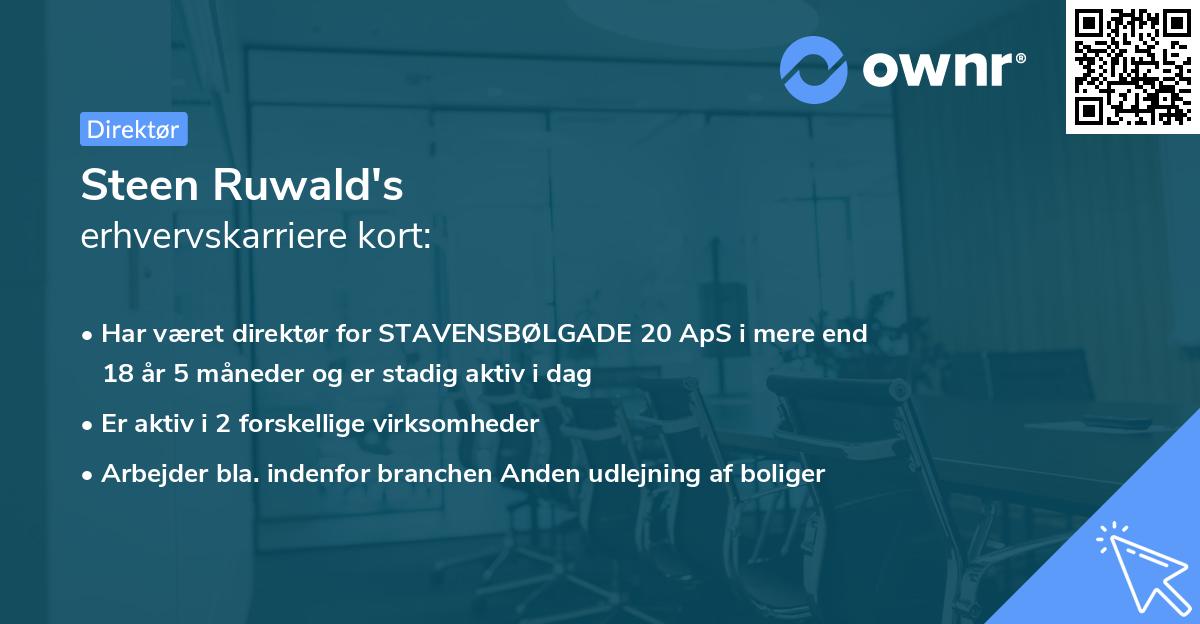 ownr®

Direktør

Steen Ruwald's
erhvervskarriere kort:

• Har været direktør for STAVENSBØLGADE 20 ApS i mere end 18 år 5 måneder og er stadig aktiv i dag
• Er aktiv i 2 forskellige virksomheder
• Arbejder bla. indenfor branchen Anden udlejning af boliger